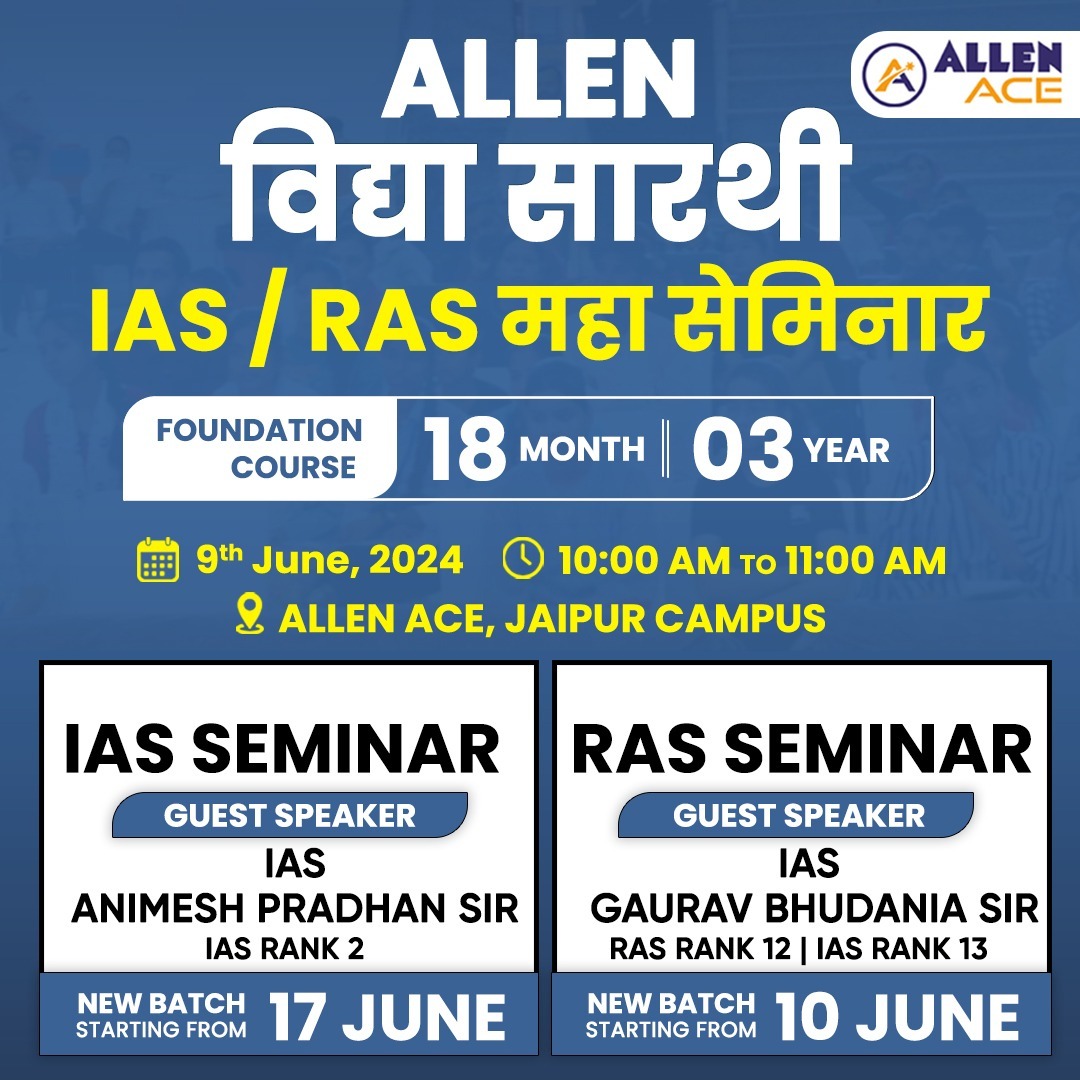 ALLEN ACE

ALLEN
विद्या सारथी
IAS / RAS महा सेमिनार

FOUNDATION COURSE
18 MONTH
03 YEAR

9th June, 2024
10:00 AM TO 11:00 AM
ALLEN ACE, JAIPUR CAMPUS

IAS SEMINAR
GUEST SPEAKER
IAS
ANIMESH PRADHAN SIR
IAS RANK 2
NEW BATCH STARTING FROM 17 JUNE

RAS SEMINAR
GUEST SPEAKER
IAS
GAURAV BHUDANIA SIR
RAS RANK 12 | IAS RANK 13
NEW BATCH STARTING FROM 10 JUNE